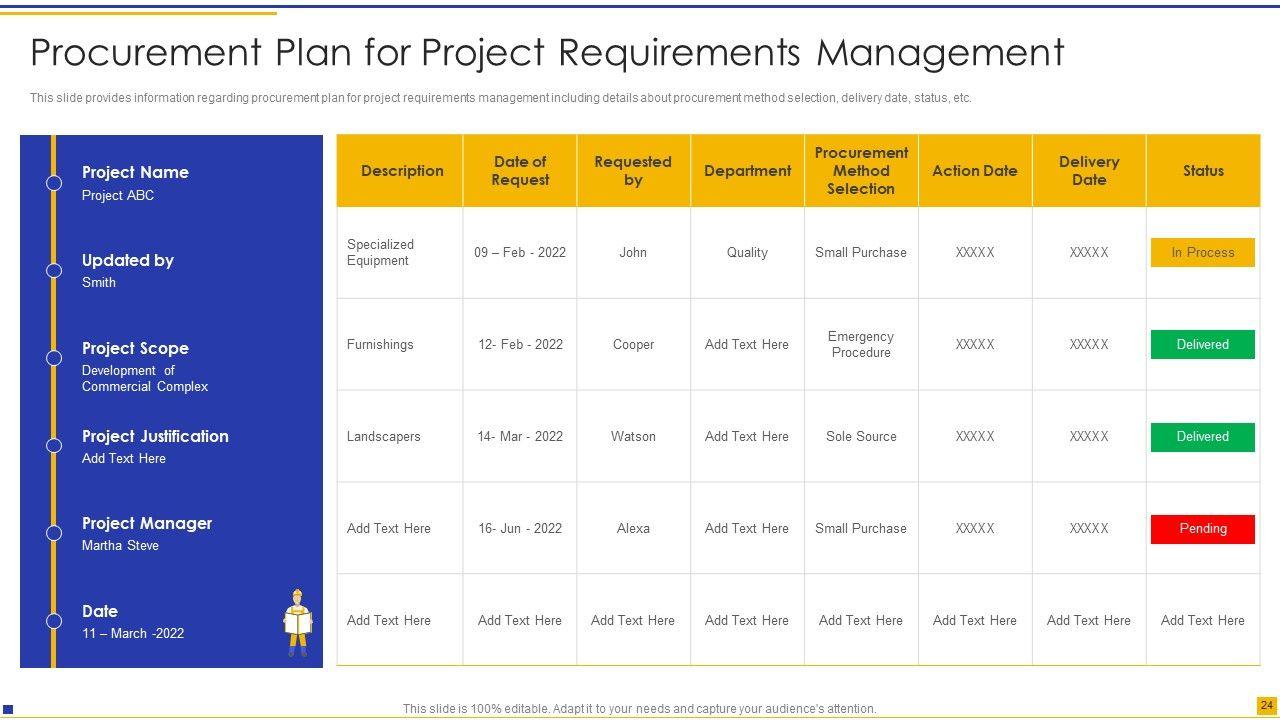 Procurement Plan for Project Requirements Management

This slide provides information regarding procurement plan for project requirements management including details about procurement method selection, delivery date, status, etc.

Project Name
Project ABC

Updated by
Smith

Project Scope
Development of Commercial Complex

Project Justification
Add Text Here

Project Manager
Martha Steve

Date
11 – March -2022

| Description | Date of Request | Requested by | Department | Procurement Method Selection | Action Date | Delivery Date | Status |
|---|---|---|---|---|---|---|---|
| Specialized Equipment | 09 – Feb - 2022 | John | Quality | Small Purchase | XXXXX | XXXXX | In Process |
| Furnishings | 12- Feb - 2022 | Cooper | Add Text Here | Emergency Procedure | XXXXX | XXXXX | Delivered |
| Landscapers | 14- Mar - 2022 | Watson | Add Text Here | Sole Source | XXXXX | XXXXX | Delivered |
| Add Text Here | 16- Jun - 2022 | Alexa | Add Text Here | Small Purchase | XXXXX | XXXXX | Pending |
| Add Text Here | Add Text Here | Add Text Here | Add Text Here | Add Text Here | Add Text Here | Add Text Here | Add Text Here |

This slide is 100% editable. Adapt it to your needs and capture your audience's attention.

24